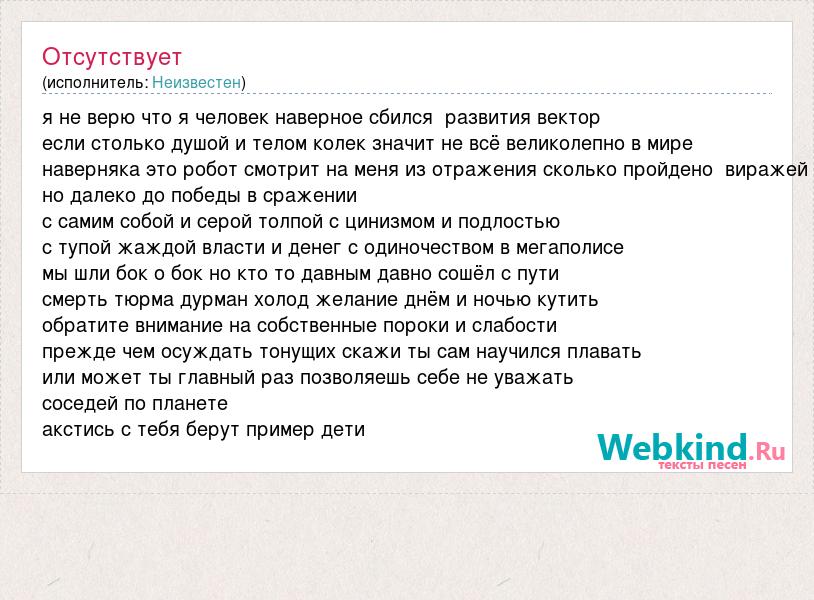 Отсутствует
(исполнитель: Неизвестен)

я не верю что я человек наверное сбился развития вектор
если столько душой и телом колек значит не всё великолепно в мире
наверняка это робот смотрит на меня из отражения сколько пройдено виражей
но далеко до победы в сражении
с самим собой и серой толпой с цинизмом и подлостью
с тупой жаждой власти и денег с одиночеством в мегаполисе
мы шли бок о бок но кто то давным давно сошёл с пути
смерть тюрма дурман холод желание днём и ночью кутить
обратите внимание на собственные пороки и слабости
прежде чем осуждать тонущих скажи ты сам научился плавать
или может ты главный раз позволяешь себе не уважать
соседей по планете
акстись с тебя берут пример дети

Webkind.Ru
тексты песен